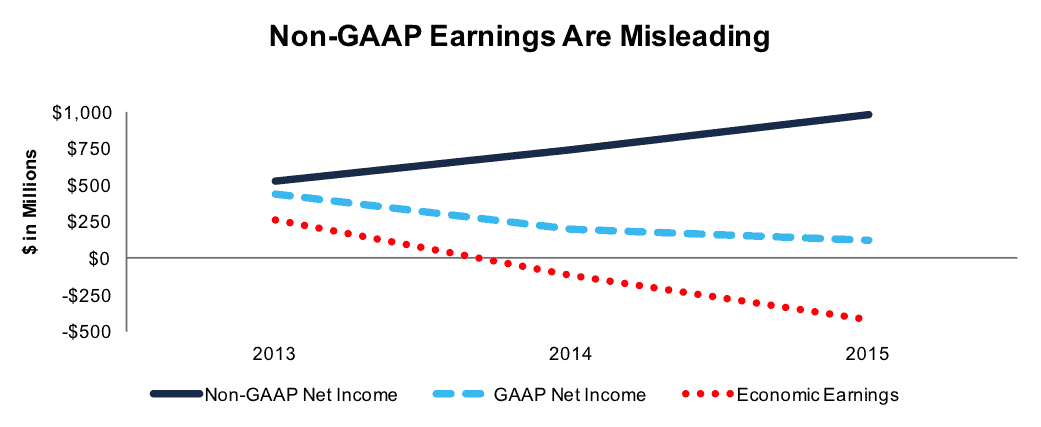 Non-GAAP Earnings Are Misleading

$ in Millions

$1,000
$750
$500
$250
$0
-$250
-$500

2013
2014
2015

Non-GAAP Net Income
GAAP Net Income
Economic Earnings